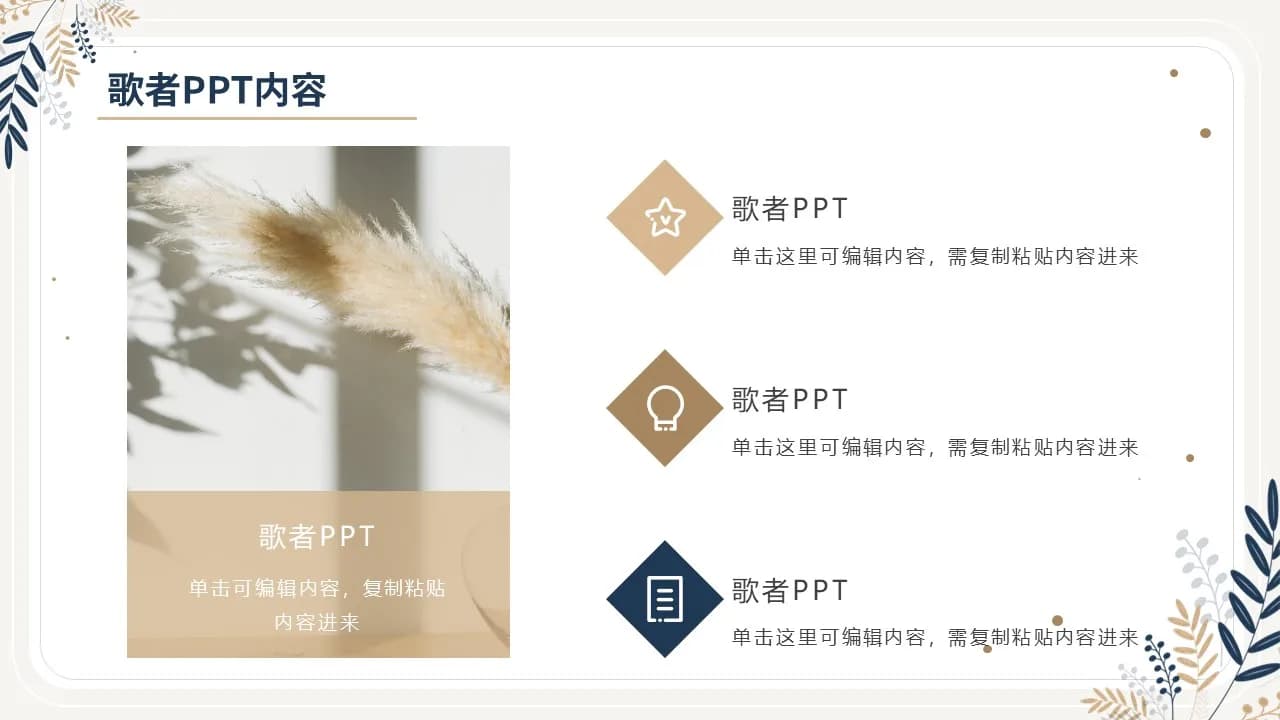 歌者PPT内容

歌者PPT

单击可编辑内容，复制粘贴内容进来

歌者PPT

单击这里可编辑内容，需复制粘贴内容进来

歌者PPT

单击这里可编辑内容，需复制粘贴内容进来

歌者PPT

单击这里可编辑内容，需复制粘贴内容进来